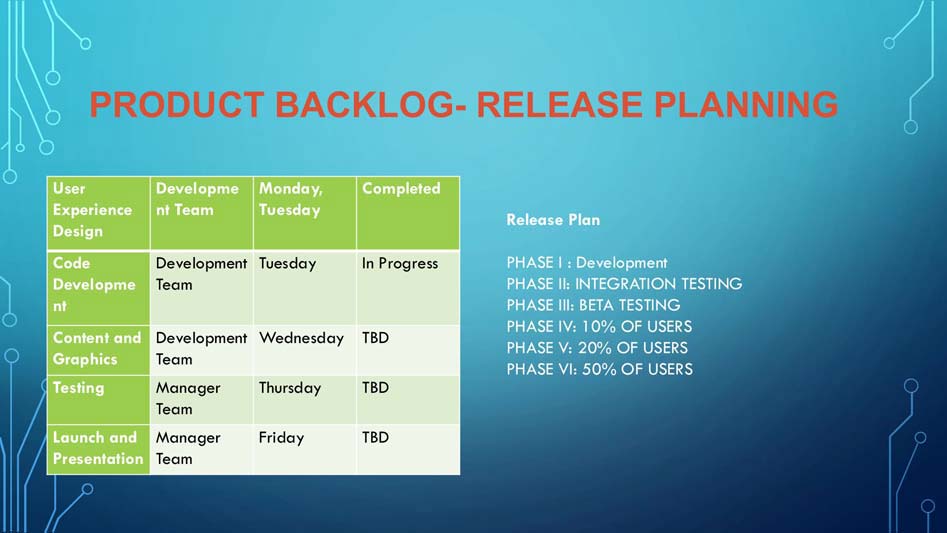 PRODUCT BACKLOG- RELEASE PLANNING

| User Experience Design | Development Team | Monday, Tuesday | Completed |
|---|---|---|---|
| Code Development | Development Team | Tuesday | In Progress |
| Content and Graphics | Development Team | Wednesday | TBD |
| Testing | Manager Team | Thursday | TBD |
| Launch and Presentation | Manager Team | Friday | TBD |

Release Plan

PHASE I : Development
PHASE II: INTEGRATION TESTING
PHASE III: BETA TESTING
PHASE IV: 10% OF USERS
PHASE V: 20% OF USERS
PHASE VI: 50% OF USERS